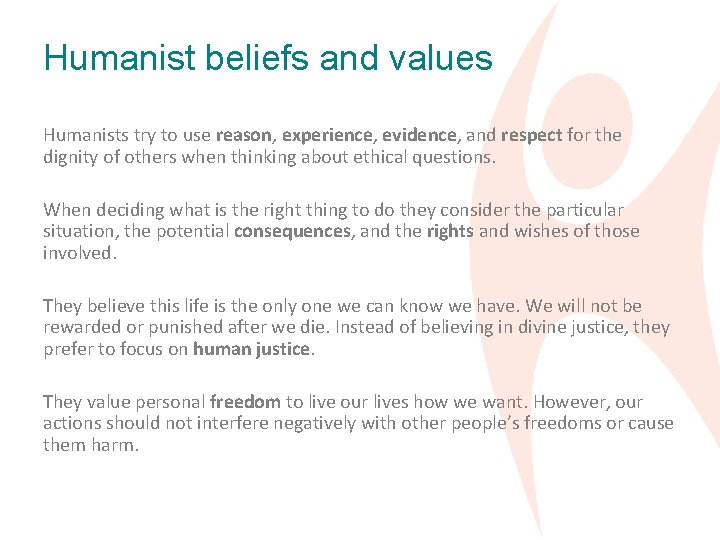 Humanist beliefs and values

Humanists try to use reason, experience, evidence, and respect for the dignity of others when thinking about ethical questions.

When deciding what is the right thing to do they consider the particular situation, the potential consequences, and the rights and wishes of those involved.

They believe this life is the only one we can know we have. We will not be rewarded or punished after we die. Instead of believing in divine justice, they prefer to focus on human justice.

They value personal freedom to live our lives how we want. However, our actions should not interfere negatively with other people's freedoms or cause them harm.